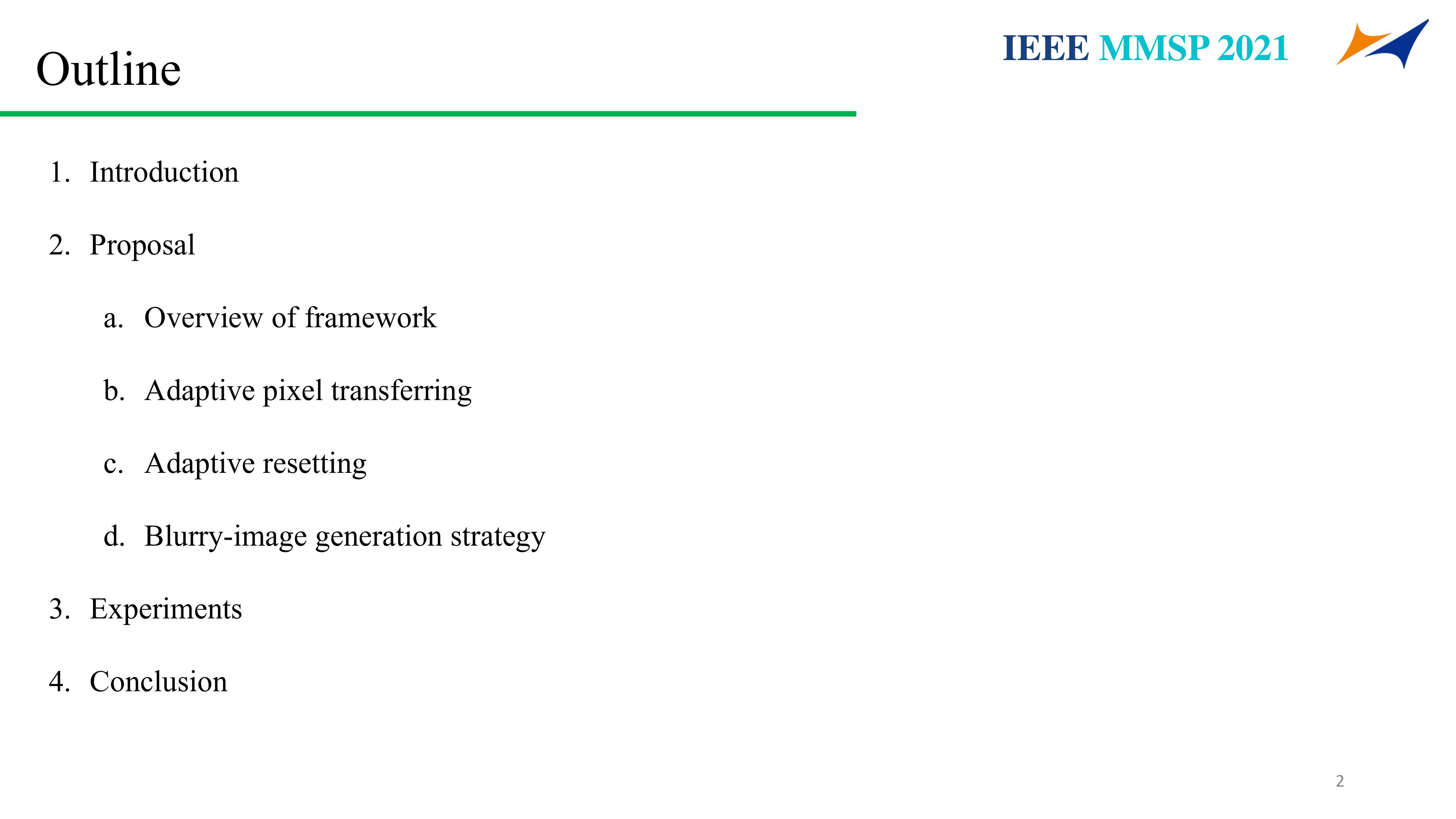 Outline

IEEE MMSP 2021

1. Introduction

2. Proposal

a. Overview of framework

b. Adaptive pixel transferring

c. Adaptive resetting

d. Blurry-image generation strategy

3. Experiments

4. Conclusion

2